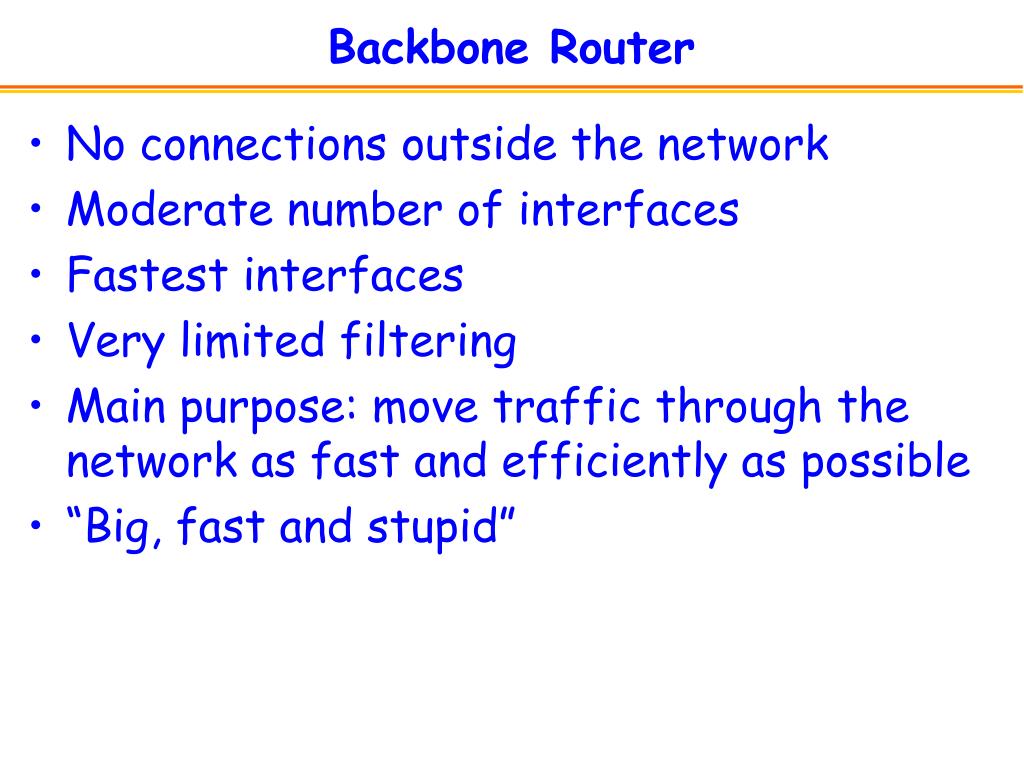 Backbone Router

• No connections outside the network
• Moderate number of interfaces
• Fastest interfaces
• Very limited filtering
• Main purpose: move traffic through the network as fast and efficiently as possible
• “Big, fast and stupid”